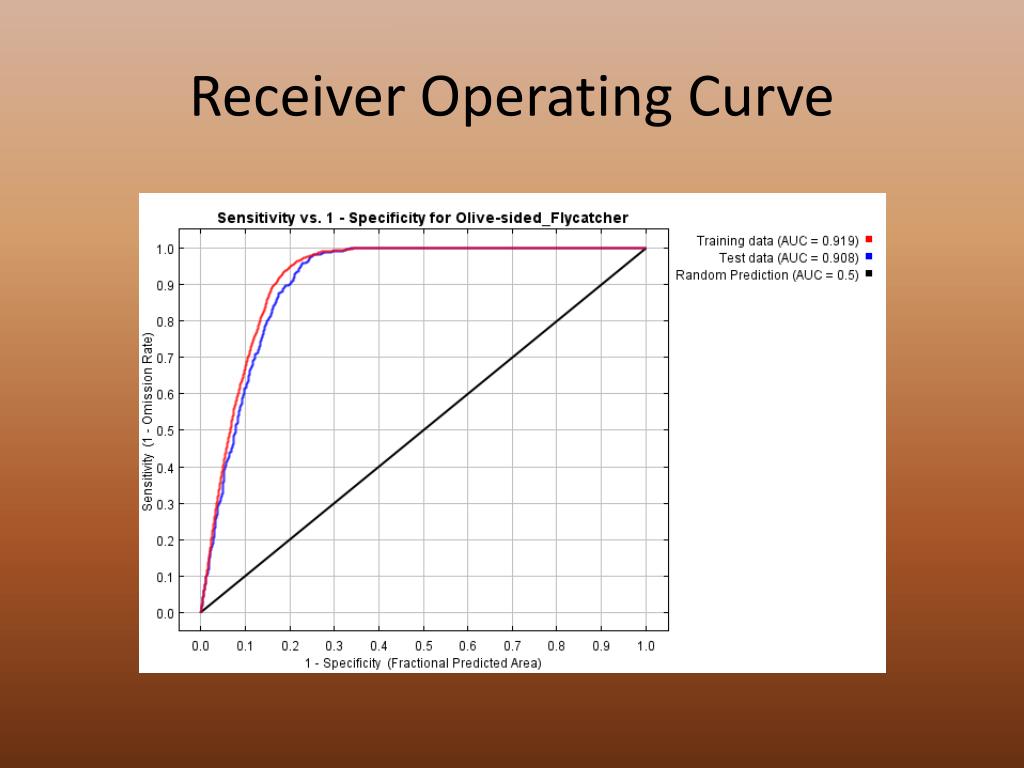 Receiver Operating Curve

Sensitivity vs. 1 - Specificity for Olive-sided_Flycatcher

Training data (AUC = 0.919)
Test data (AUC = 0.908)
Random Prediction (AUC = 0.5)

Sensitivity (1 - Omission Rate)

1.0
0.9
0.8
0.7
0.6
0.5
0.4
0.3
0.2
0.1
0.0

0.0 0.1 0.2 0.3 0.4 0.5 0.6 0.7 0.8 0.9 1.0

1 - Specificity (Fractional Predicted Area)